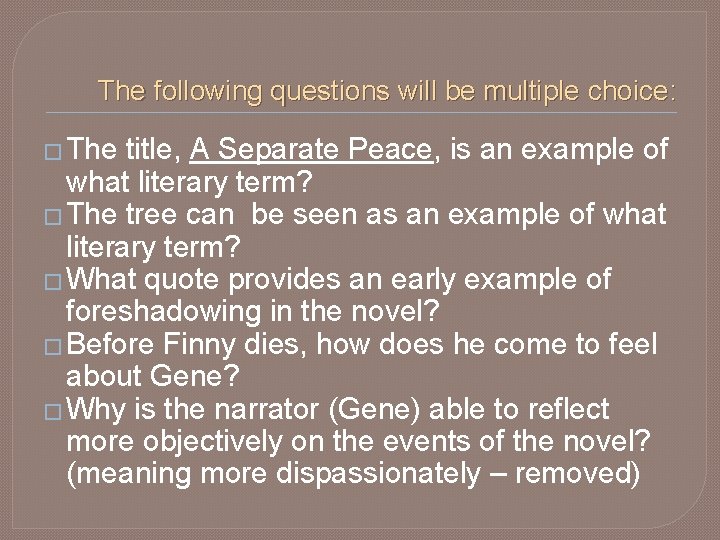 The following questions will be multiple choice:

□ The title, A Separate Peace, is an example of what literary term?
□ The tree can be seen as an example of what literary term?
□ What quote provides an early example of foreshadowing in the novel?
□ Before Finny dies, how does he come to feel about Gene?
□ Why is the narrator (Gene) able to reflect more objectively on the events of the novel? (meaning more dispassionately – removed)